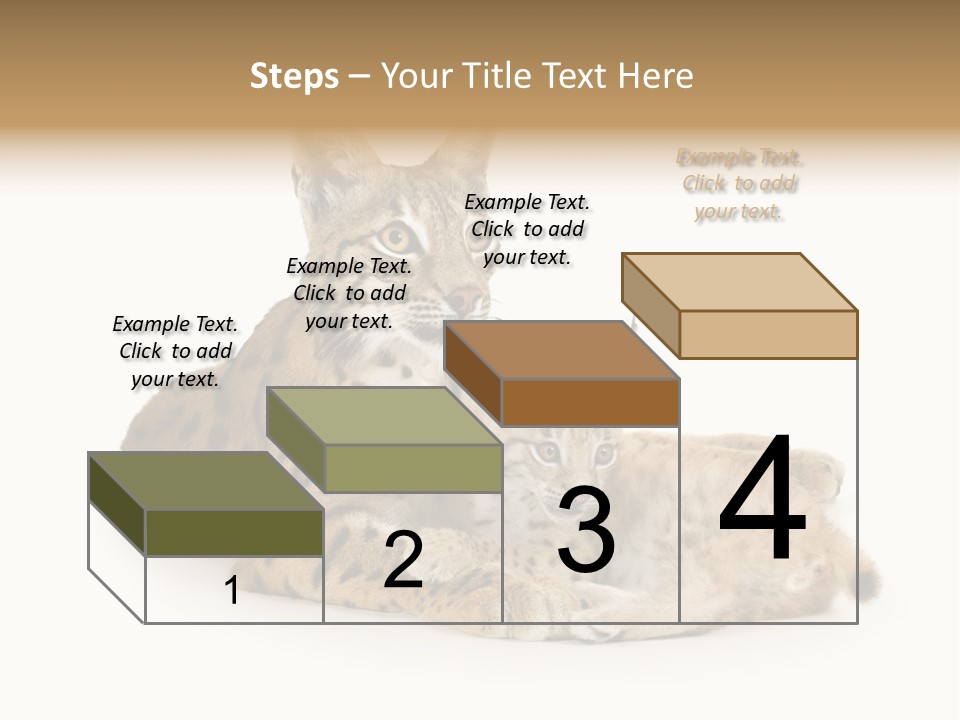 Steps – Your Title Text Here

Example Text. Click to add your text.

Example Text. Click to add your text.

Example Text. Click to add your text.

Example Text. Click to add your text.

1

2

3

4